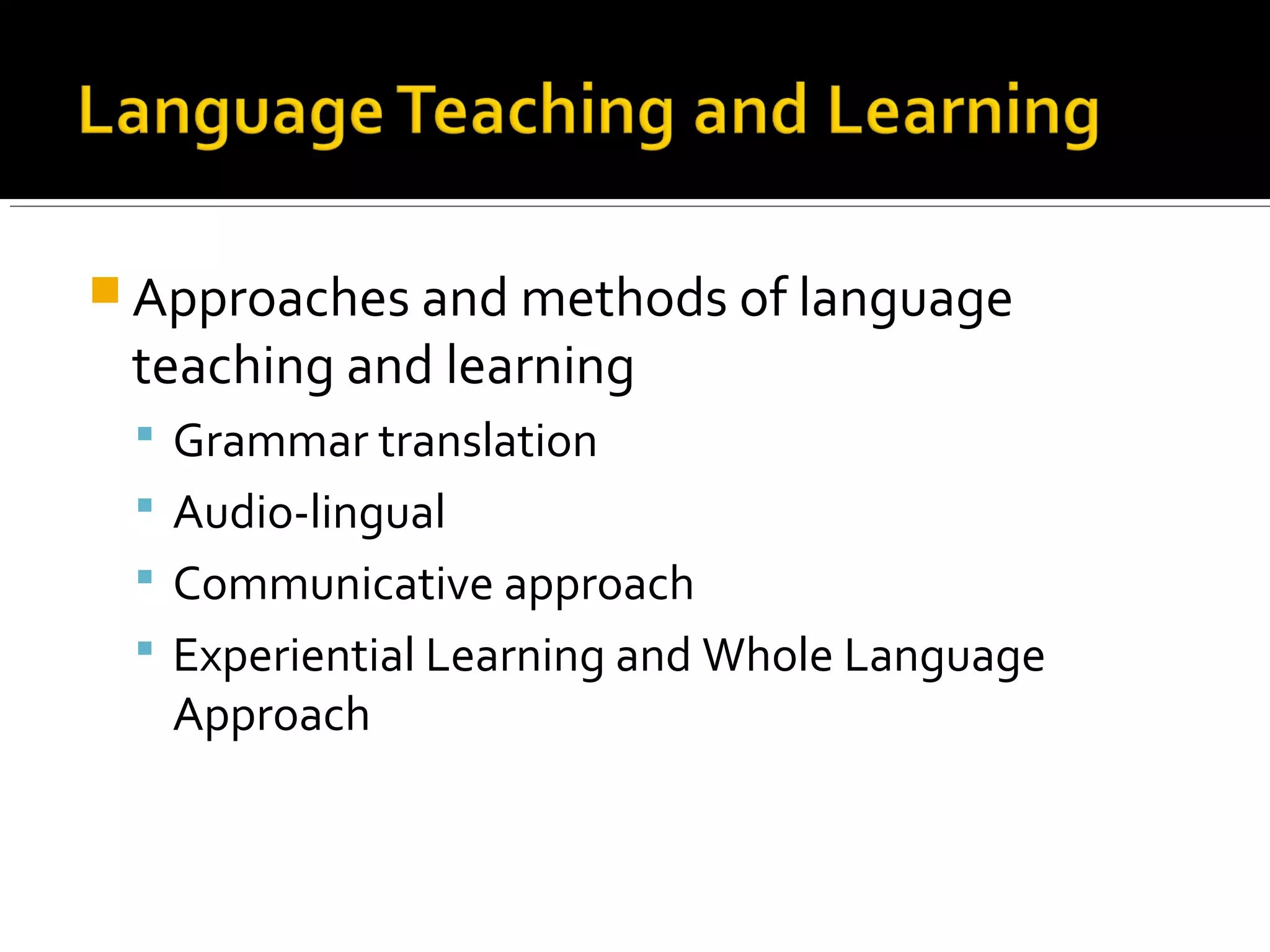 Language Teaching and Learning

Approaches and methods of language teaching and learning

Grammar translation

Audio-lingual

Communicative approach

Experiential Learning and Whole Language Approach